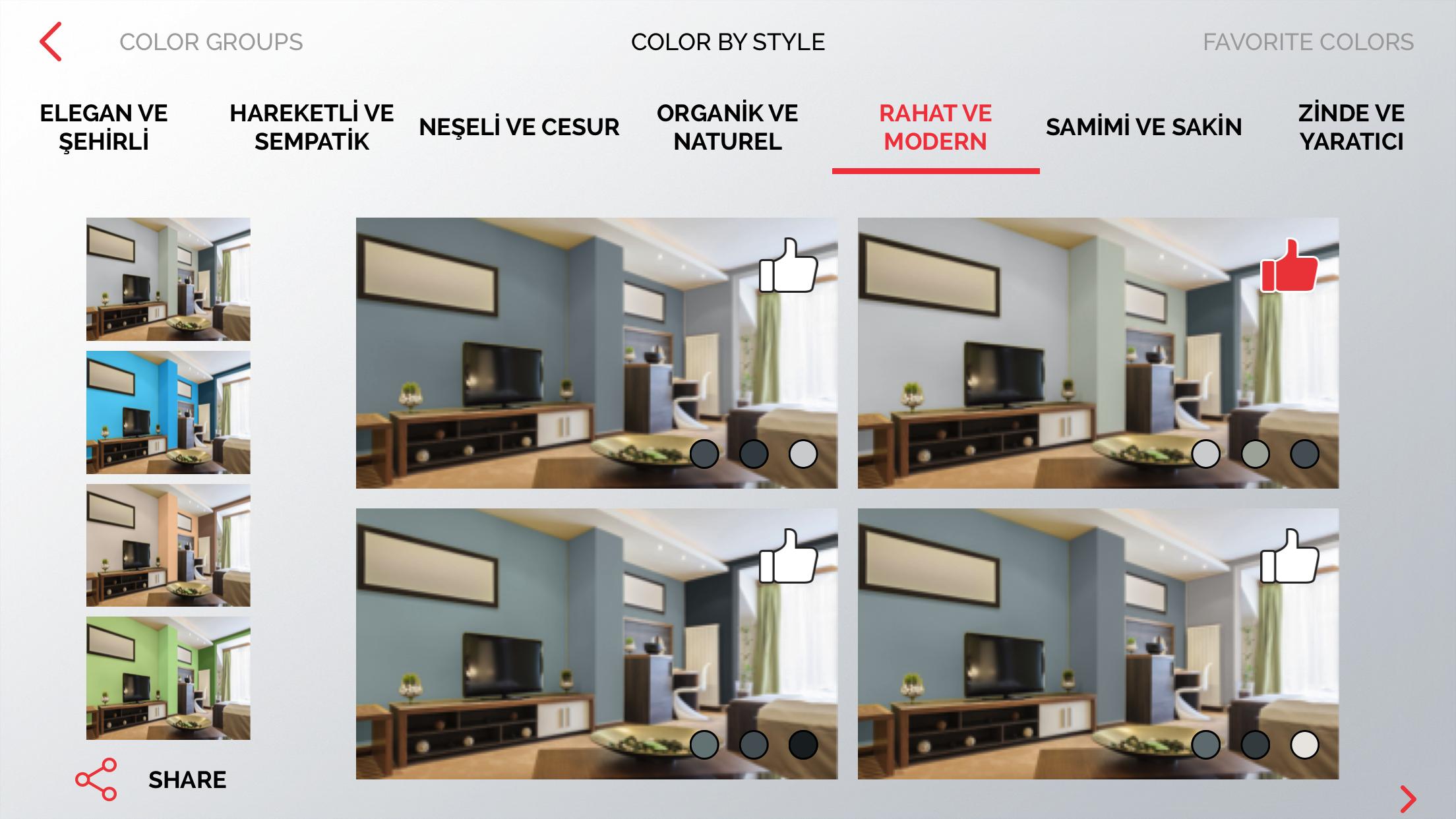 COLOR GROUPS

COLOR BY STYLE

FAVORITE COLORS

ELEGAN VE ŞEHİRLİ

HAREKETLİ VE SEMPATİK

NEŞELİ VE CESUR

ORGANİK VE NATUREL

RAHAT VE MODERN

SAMİMİ VE SAKİN

ZİNDE VE YARATICI

SHARE